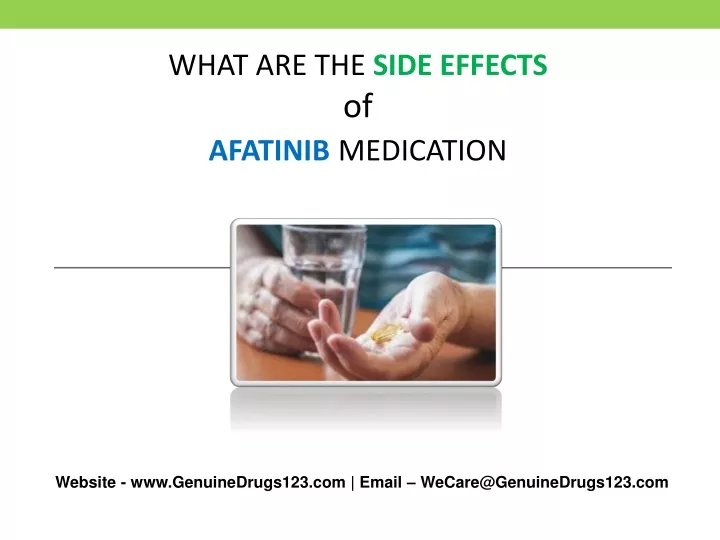 WHAT ARE THE SIDE EFFECTS
of
AFATINIB MEDICATION

Website - www.GenuineDrugs123.com | Email – WeCare@GenuineDrugs123.com